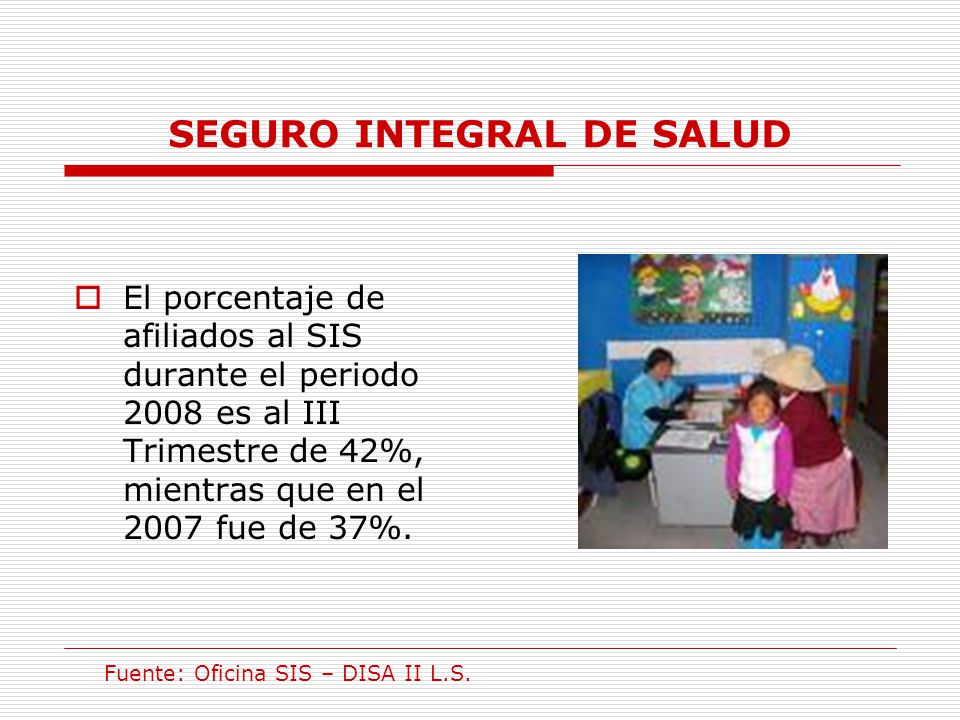 SEGURO INTEGRAL DE SALUD

El porcentaje de afiliados al SIS durante el periodo 2008 es al III Trimestre de 42%, mientras que en el 2007 fue de 37%.

Fuente: Oficina SIS – DISA II L.S.